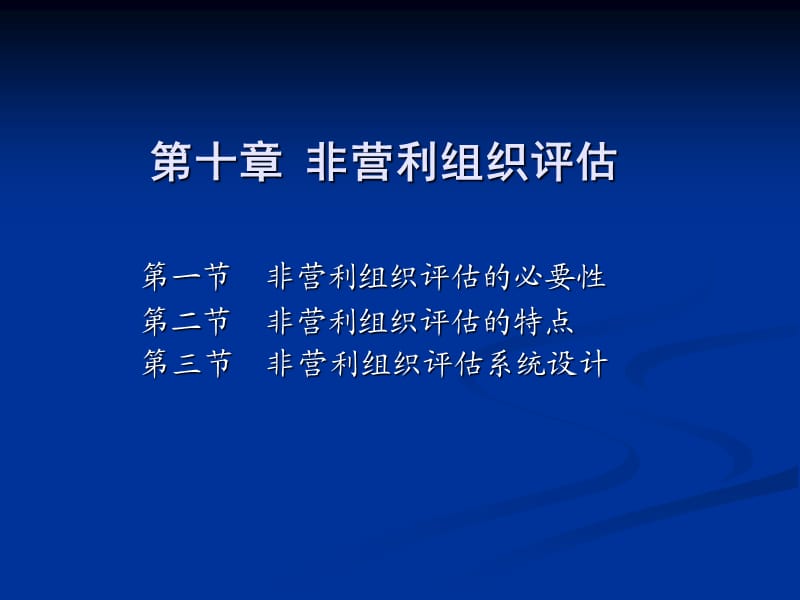 第十章 非营利组织评估

第一节 非营利组织评估的必要性
第二节 非营利组织评估的特点
第三节 非营利组织评估系统设计